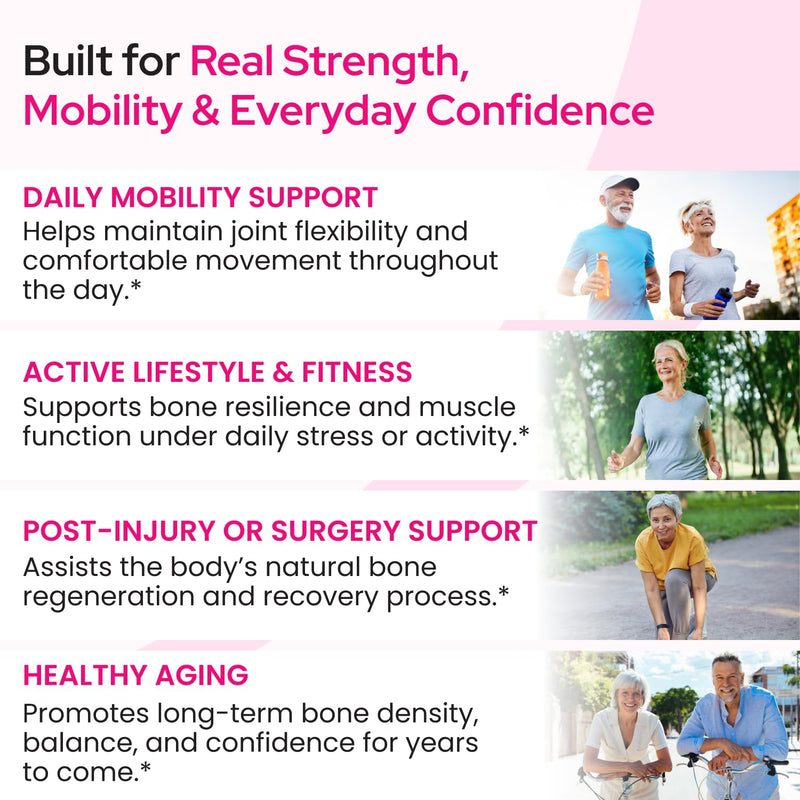 Built for Real Strength, Mobility & Everyday Confidence

DAILY MOBILITY SUPPORT
Helps maintain joint flexibility and comfortable movement throughout the day.*

ACTIVE LIFESTYLE & FITNESS
Supports bone resilience and muscle function under daily stress or activity.*

POST-INJURY OR SURGERY SUPPORT
Assists the body's natural bone regeneration and recovery process.*

HEALTHY AGING
Promotes long-term bone density, balance, and confidence for years to come.*